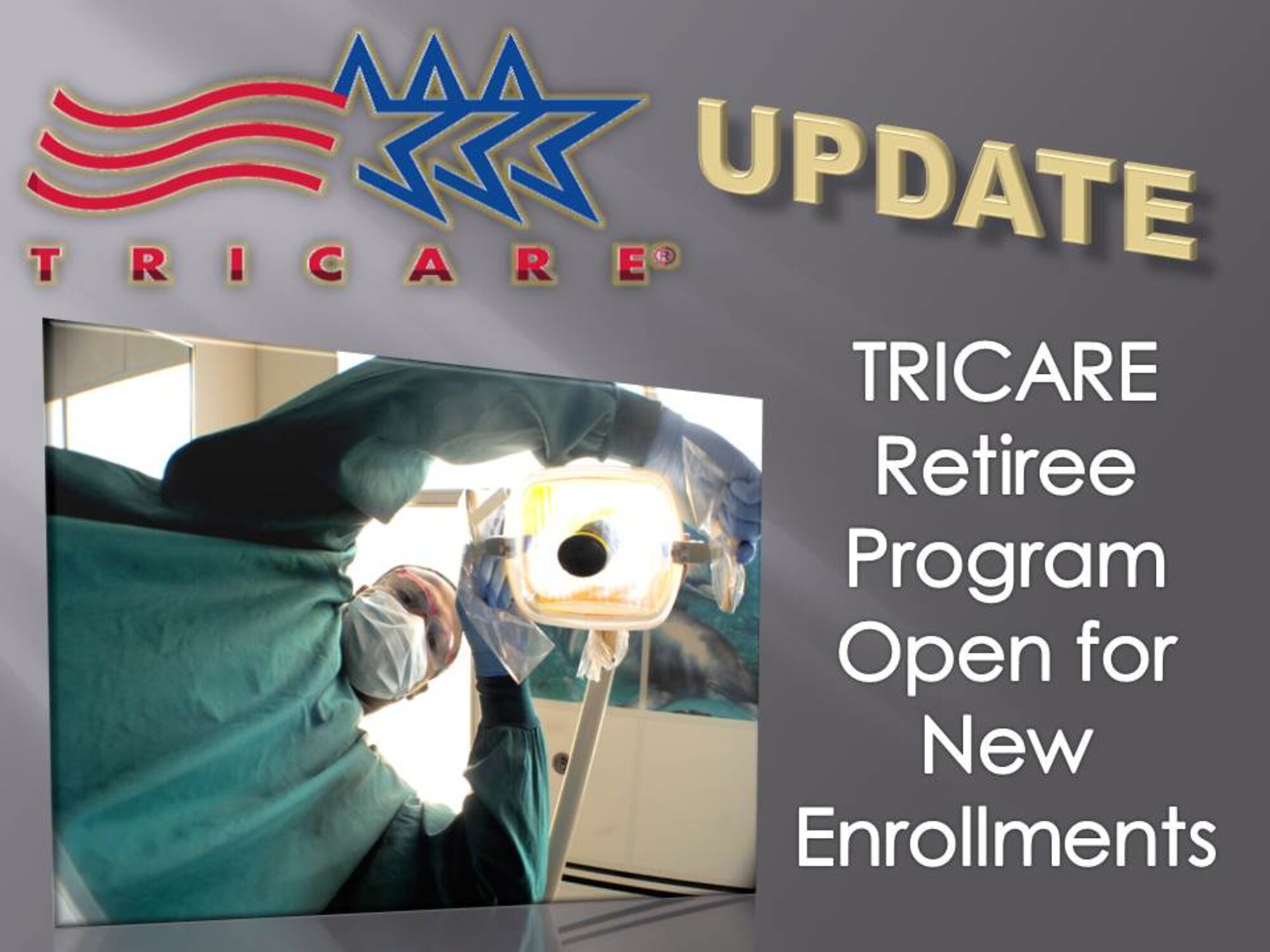 TRICARE®

UPDATE

TRICARE Retiree Program Open for New Enrollments